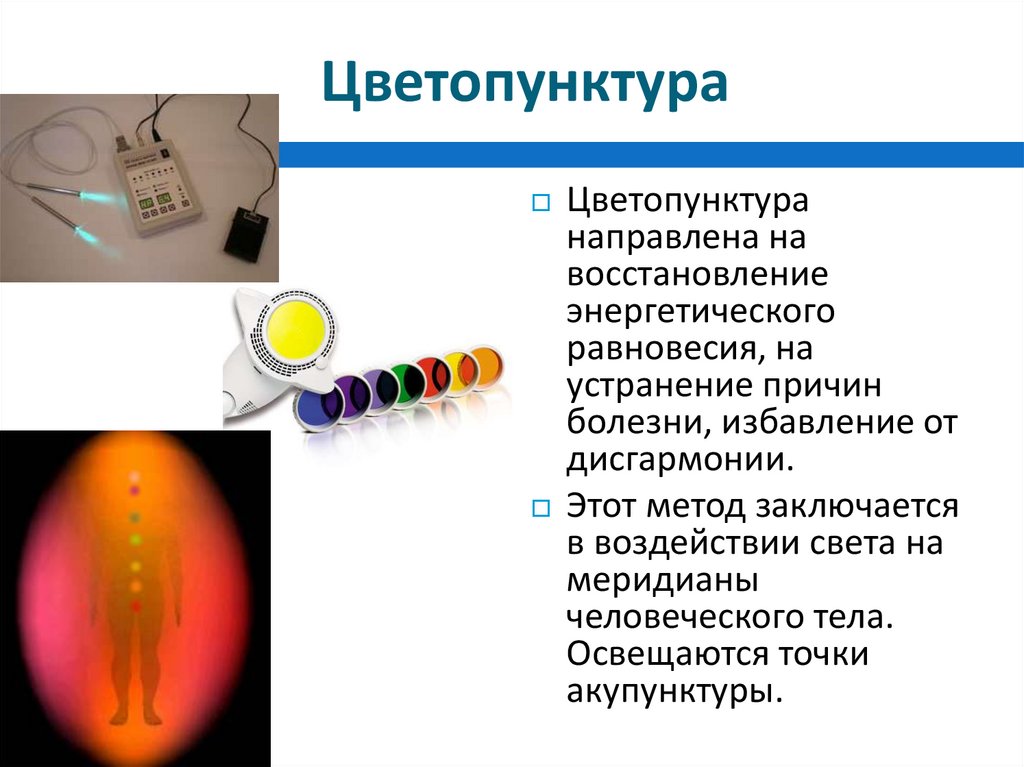 Цветопунктура

Цветопунктура направлена на восстановление энергетического равновесия, на устранение причин болезни, избавление от дисгармонии.

Этот метод заключается в воздействии света на меридианы человеческого тела. Освещаются точки акупунктуры.